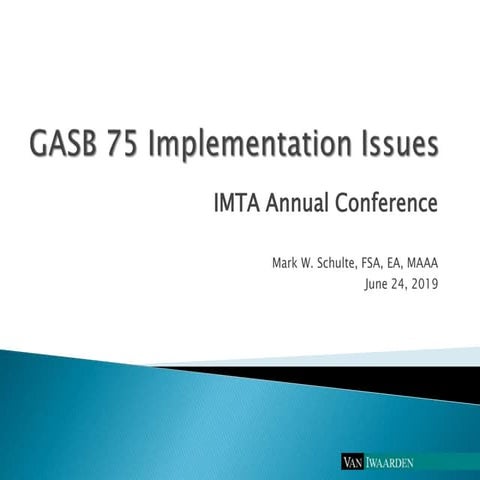 GASB 75 Implementation Issues

IMTA Annual Conference

Mark W. Schulte, FSA, EA, MAAA
June 24, 2019

VAN IWAARDEN